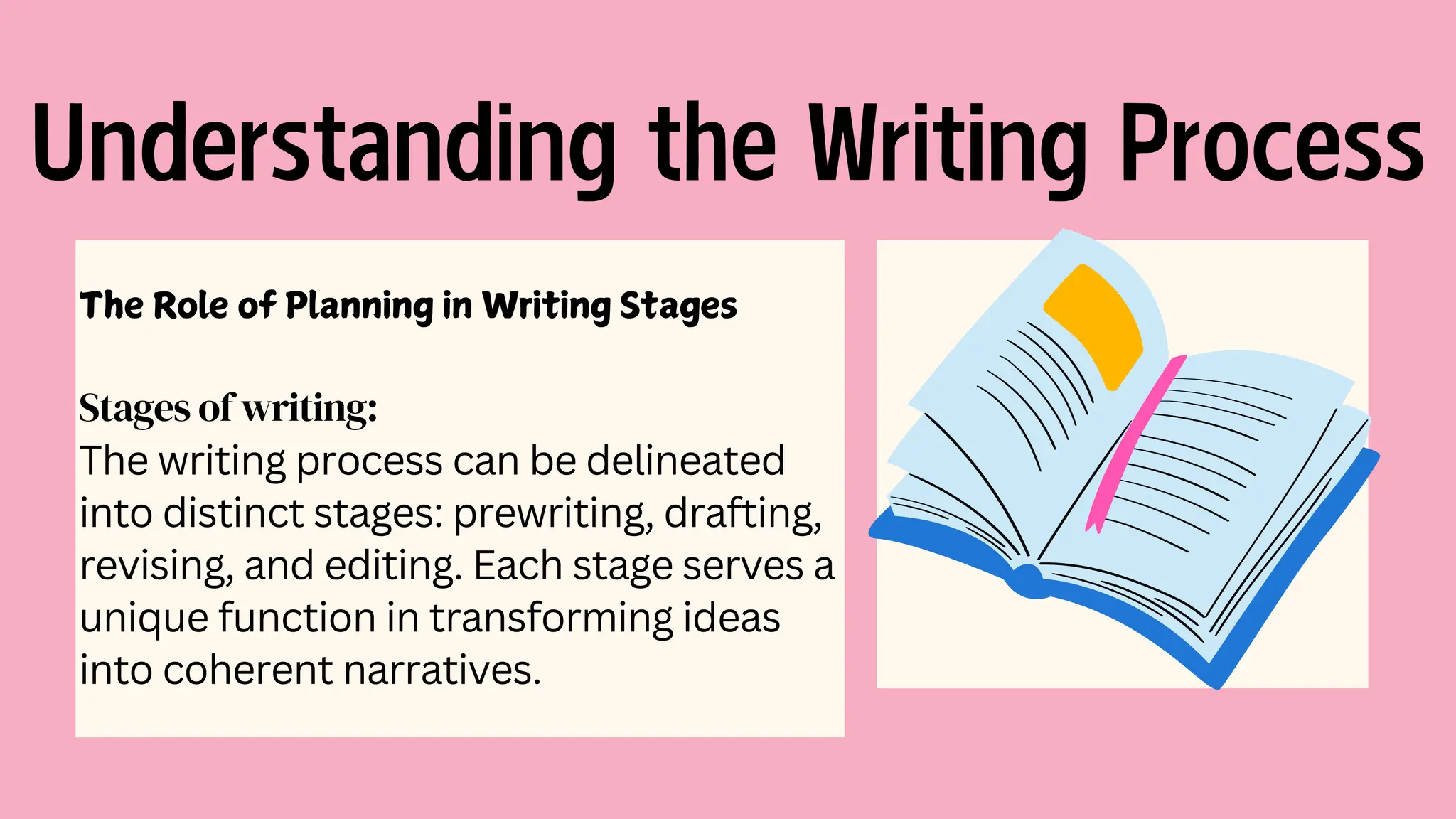 Understanding the Writing Process

The Role of Planning in Writing Stages

Stages of writing:
The writing process can be delineated into distinct stages: prewriting, drafting, revising, and editing. Each stage serves a unique function in transforming ideas into coherent narratives.